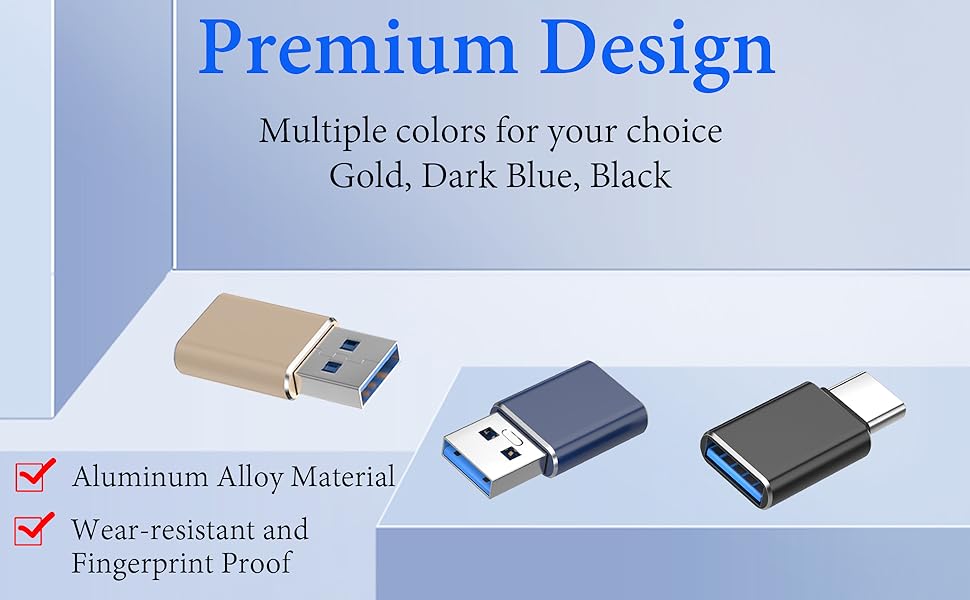 Premium Design

Multiple colors for your choice
Gold, Dark Blue, Black

Aluminum Alloy Material

Wear-resistant and Fingerprint Proof